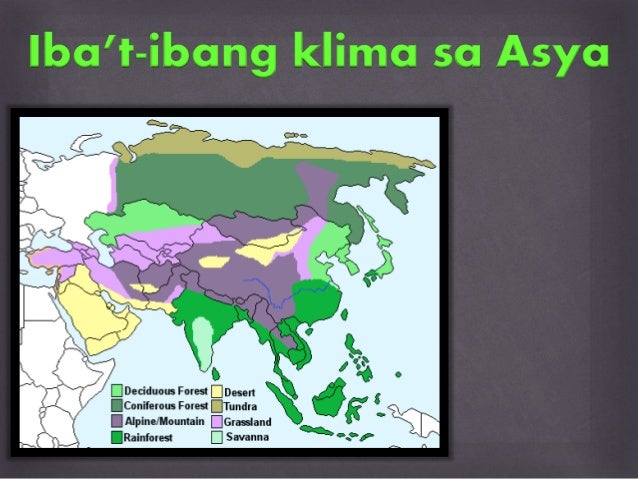 Iba't-ibang klima sa Asya

Deciduous Forest
Coniferous Forest
Alpine/Mountain
Rainforest
Desert
Tundra
Grassland
Savanna